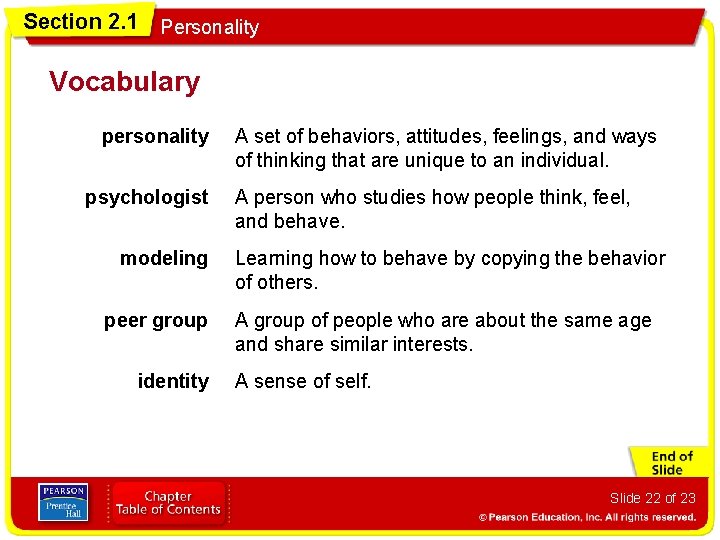 Section 2.1 Personality

Vocabulary

| | |
|---|---|
| personality | A set of behaviors, attitudes, feelings, and ways of thinking that are unique to an individual. |
| psychologist | A person who studies how people think, feel, and behave. |
| modeling | Learning how to behave by copying the behavior of others. |
| peer group | A group of people who are about the same age and share similar interests. |
| identity | A sense of self. |

End of Slide

PEARSON Prentice Hall

Chapter Table of Contents

Slide 22 of 23

© Pearson Education, Inc. All rights reserved.